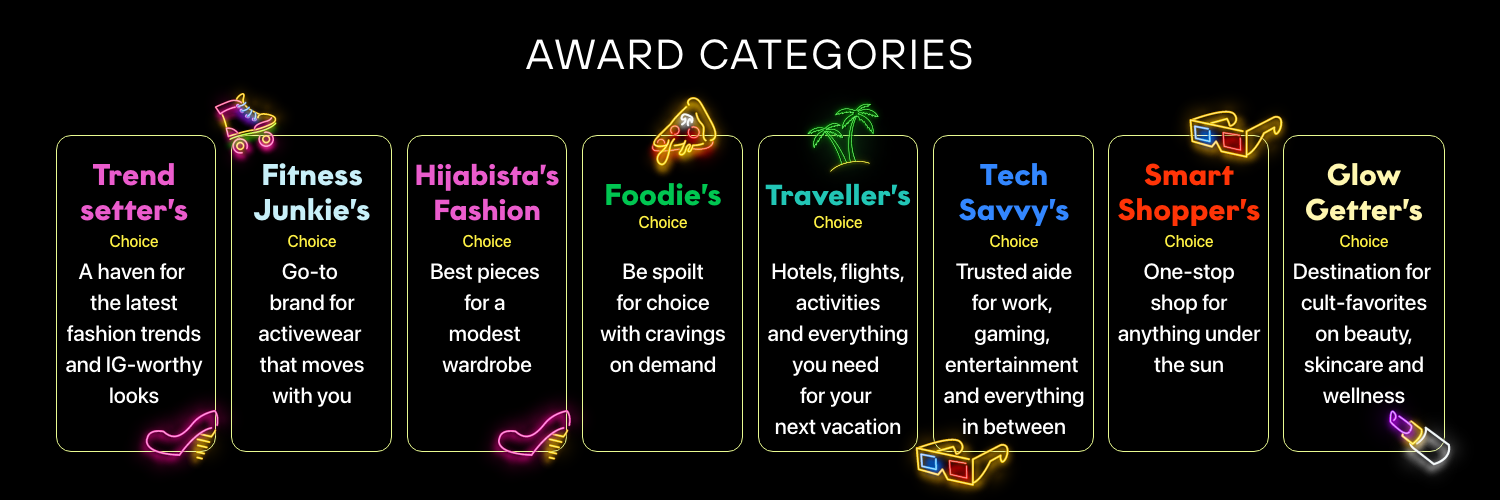 AWARD CATEGORIES

Trend setter's
Choice
A haven for the latest fashion trends and IG-worthy looks

Fitness Junkie's
Choice
Go-to brand for activewear that moves with you

Hijabista's Fashion
Choice
Best pieces for a modest wardrobe

Foodie's
Choice
Be spoilt for choice with cravings on demand

Traveller's
Choice
Hotels, flights, activities and everything you need for your next vacation

Tech Savvy's
Choice
Trusted aide for work, gaming, entertainment and everything in between

Smart Shopper's
Choice
One-stop shop for anything under the sun

Glow Getter's
Choice
Destination for cult-favorites on beauty, skincare and wellness